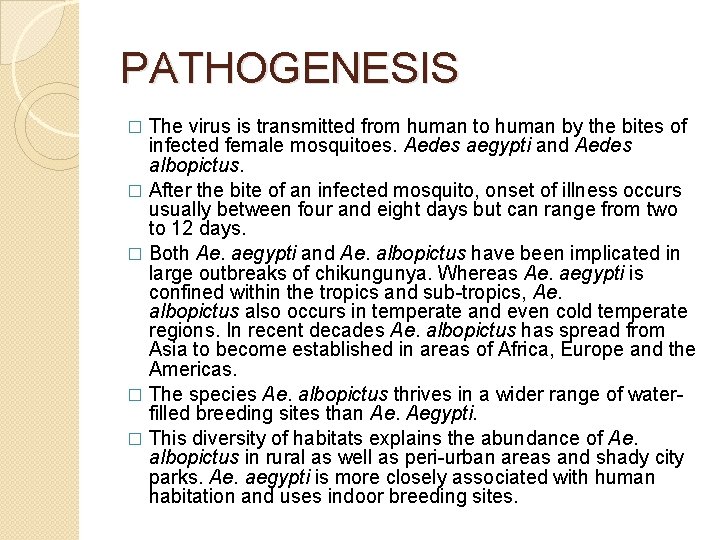 PATHOGENESIS

□ The virus is transmitted from human to human by the bites of infected female mosquitoes. Aedes aegypti and Aedes albopictus.

□ After the bite of an infected mosquito, onset of illness occurs usually between four and eight days but can range from two to 12 days.

□ Both Ae. aegypti and Ae. albopictus have been implicated in large outbreaks of chikungunya. Whereas Ae. aegypti is confined within the tropics and sub-tropics, Ae. albopictus also occurs in temperate and even cold temperate regions. In recent decades Ae. albopictus has spread from Asia to become established in areas of Africa, Europe and the Americas.

□ The species Ae. albopictus thrives in a wider range of water-filled breeding sites than Ae. Aegypti.

□ This diversity of habitats explains the abundance of Ae. albopictus in rural as well as peri-urban areas and shady city parks. Ae. aegypti is more closely associated with human habitation and uses indoor breeding sites.